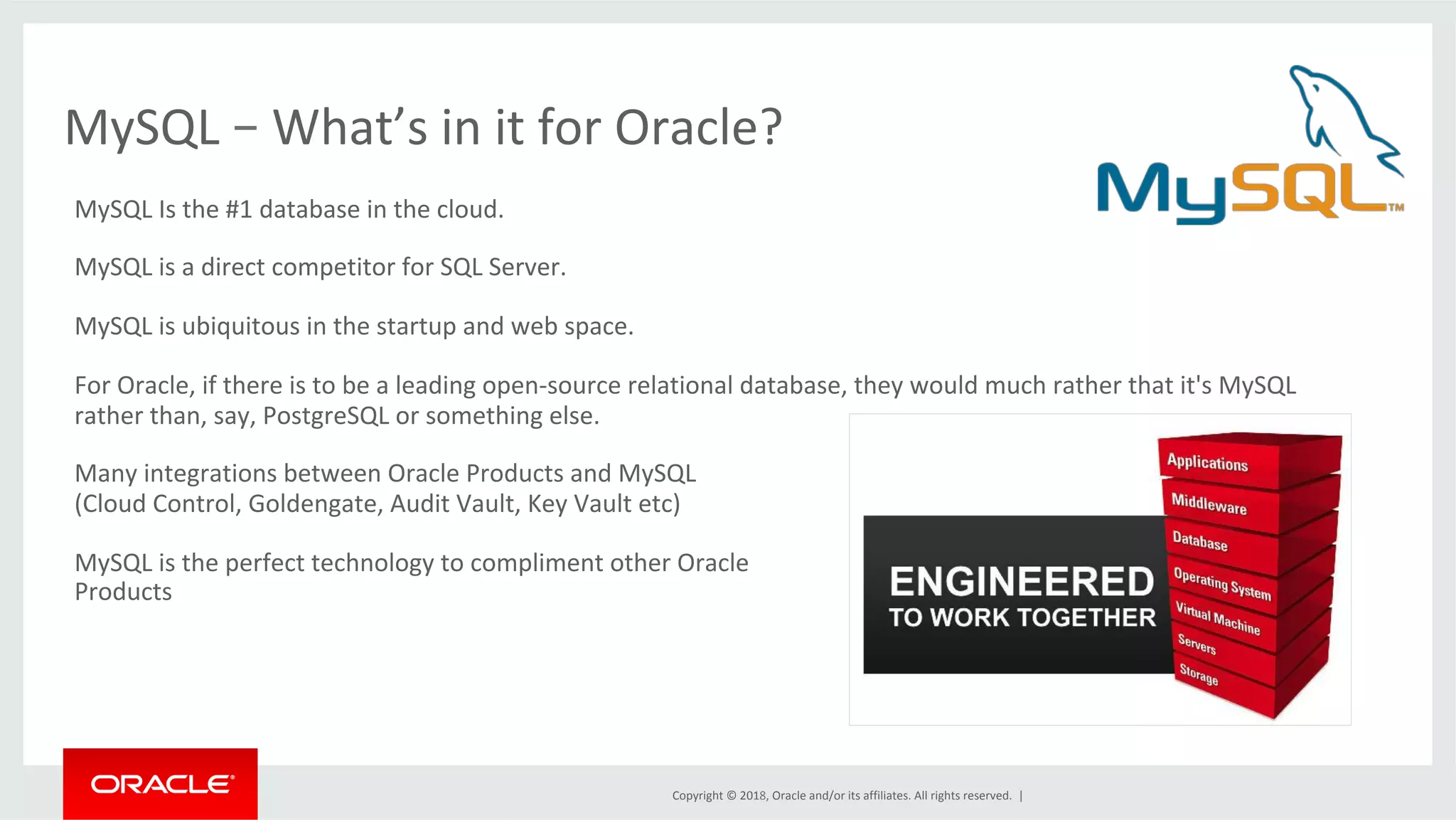 MySQL – What's in it for Oracle?

MySQL™

MySQL Is the #1 database in the cloud.

MySQL is a direct competitor for SQL Server.

MySQL is ubiquitous in the startup and web space.

For Oracle, if there is to be a leading open-source relational database, they would much rather that it's MySQL rather than, say, PostgreSQL or something else.

Many integrations between Oracle Products and MySQL (Cloud Control, Goldengate, Audit Vault, Key Vault etc)

MySQL is the perfect technology to compliment other Oracle Products

ENGINEERED
TO WORK TOGETHER

Applications
Middleware
Database
Operating System
Virtual Machine
Servers
Storage

ORACLE®

Copyright © 2018, Oracle and/or its affiliates. All rights reserved. |